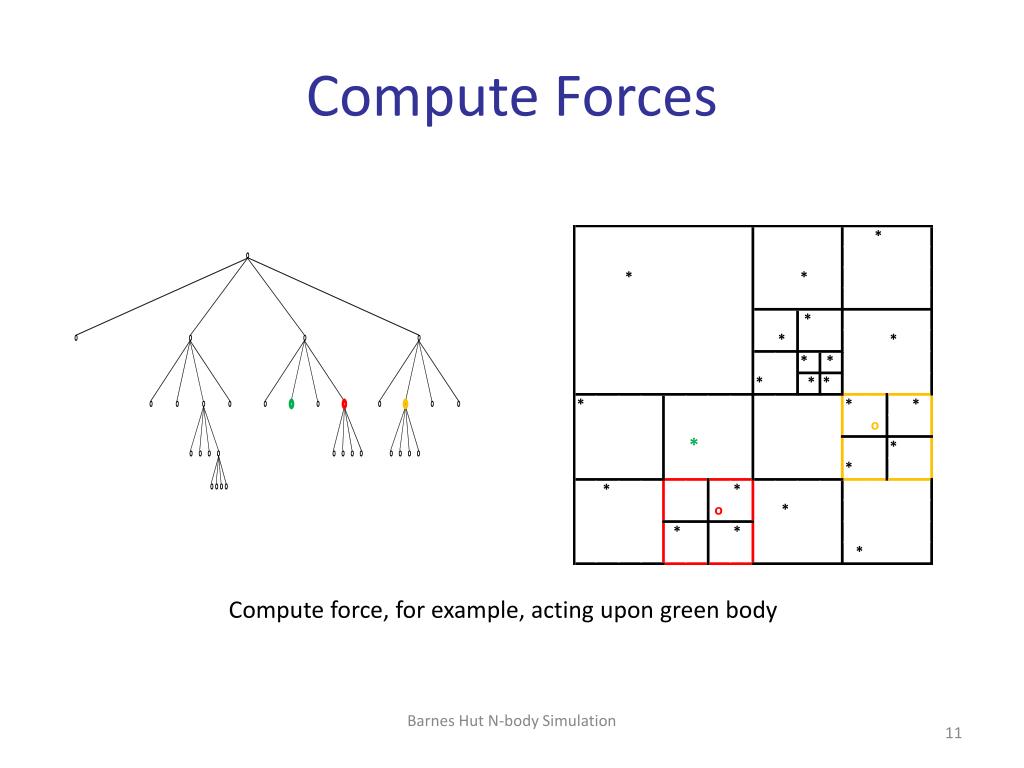 Compute Forces

Compute force, for example, acting upon green body

Barnes Hut N-body Simulation

11